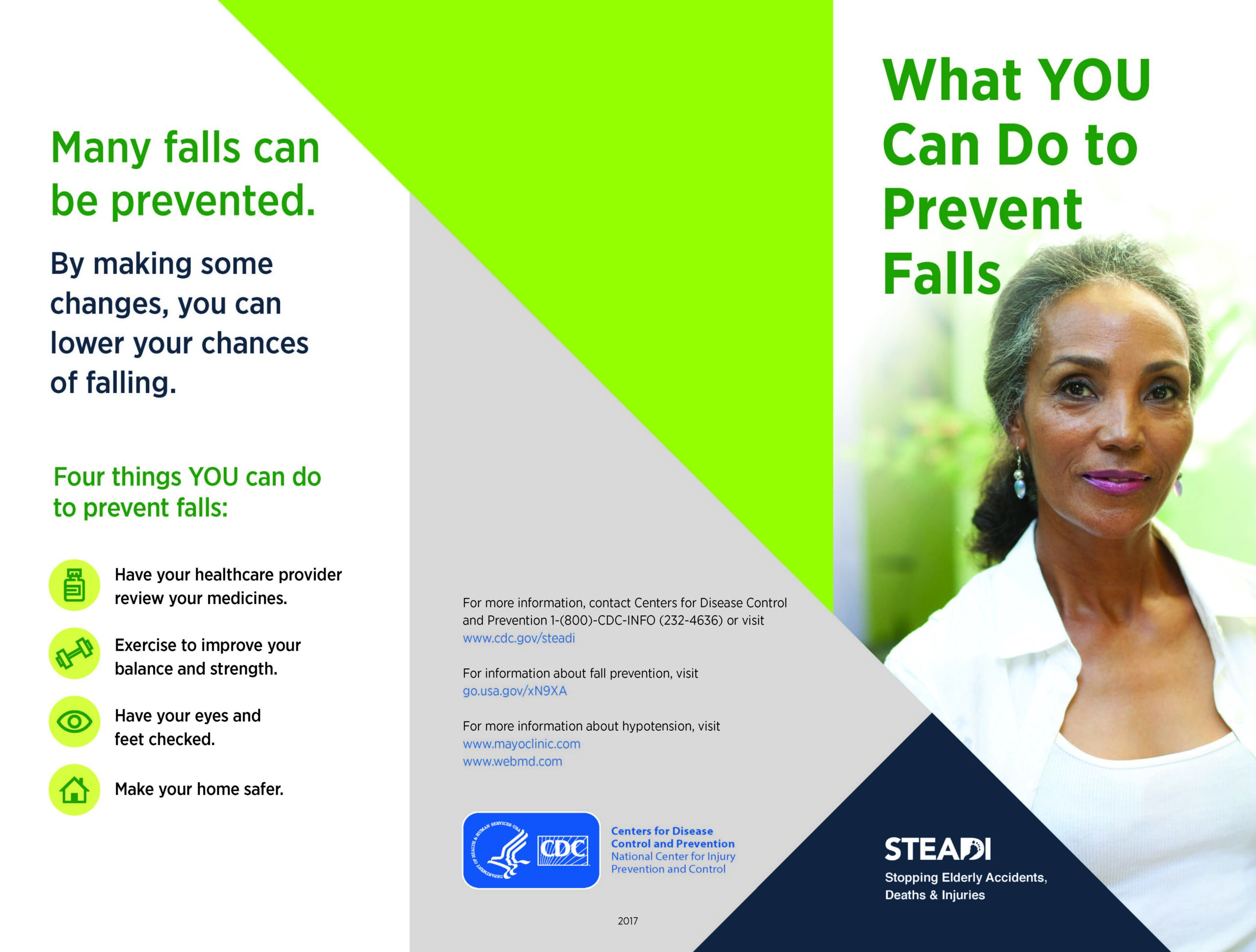 Many falls can be prevented.

By making some changes, you can lower your chances of falling.

Four things YOU can do to prevent falls:

Have your healthcare provider review your medicines.

Exercise to improve your balance and strength.

Have your eyes and feet checked.

Make your home safer.

For more information, contact Centers for Disease Control and Prevention 1-(800)-CDC-INFO (232-4636) or visit www.cdc.gov/steadi

For information about fall prevention, visit go.usa.gov/xN9XA

For more information about hypotension, visit www.mayoclinic.com www.webmd.com

DEPARTMENT OF HEALTH & HUMAN SERVICES-USA CDC

Centers for Disease Control and Prevention
National Center for Injury Prevention and Control

2017

What YOU Can Do to Prevent Falls

STEADI
Stopping Elderly Accidents, Deaths & Injuries